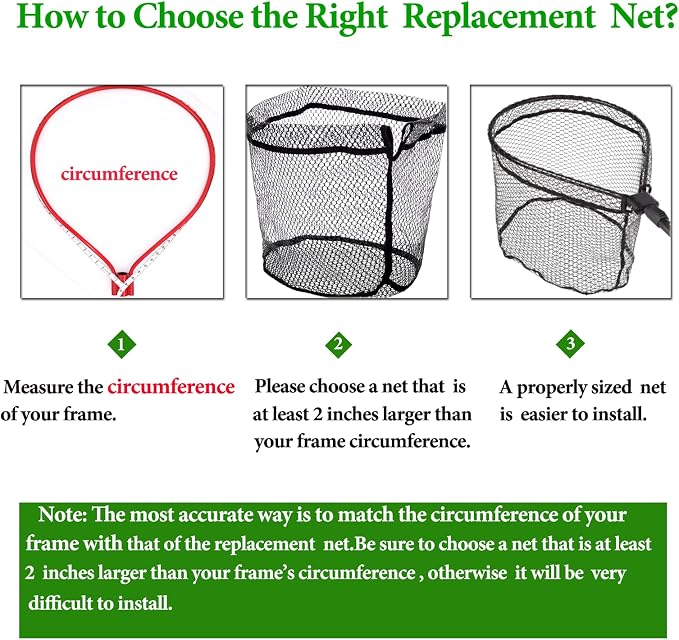 How to Choose the Right Replacement Net?

circumference

1

Measure the circumference of your frame.

2

Please choose a net that is at least 2 inches larger than your frame circumference.

3

A properly sized net is easier to install.

Note: The most accurate way is to match the circumference of your frame with that of the replacement net.Be sure to choose a net that is at least 2 inches larger than your frame's circumference , otherwise it will be very difficult to install.